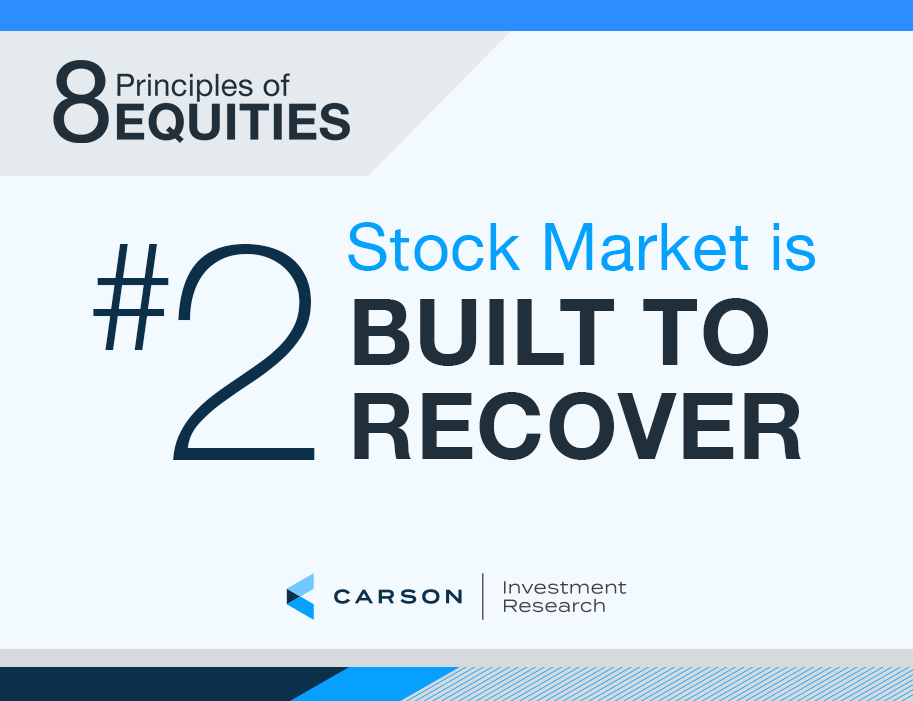 8 Principles of EQUITIES

#2 Stock Market is BUILT TO RECOVER

CARSON | Investment Research